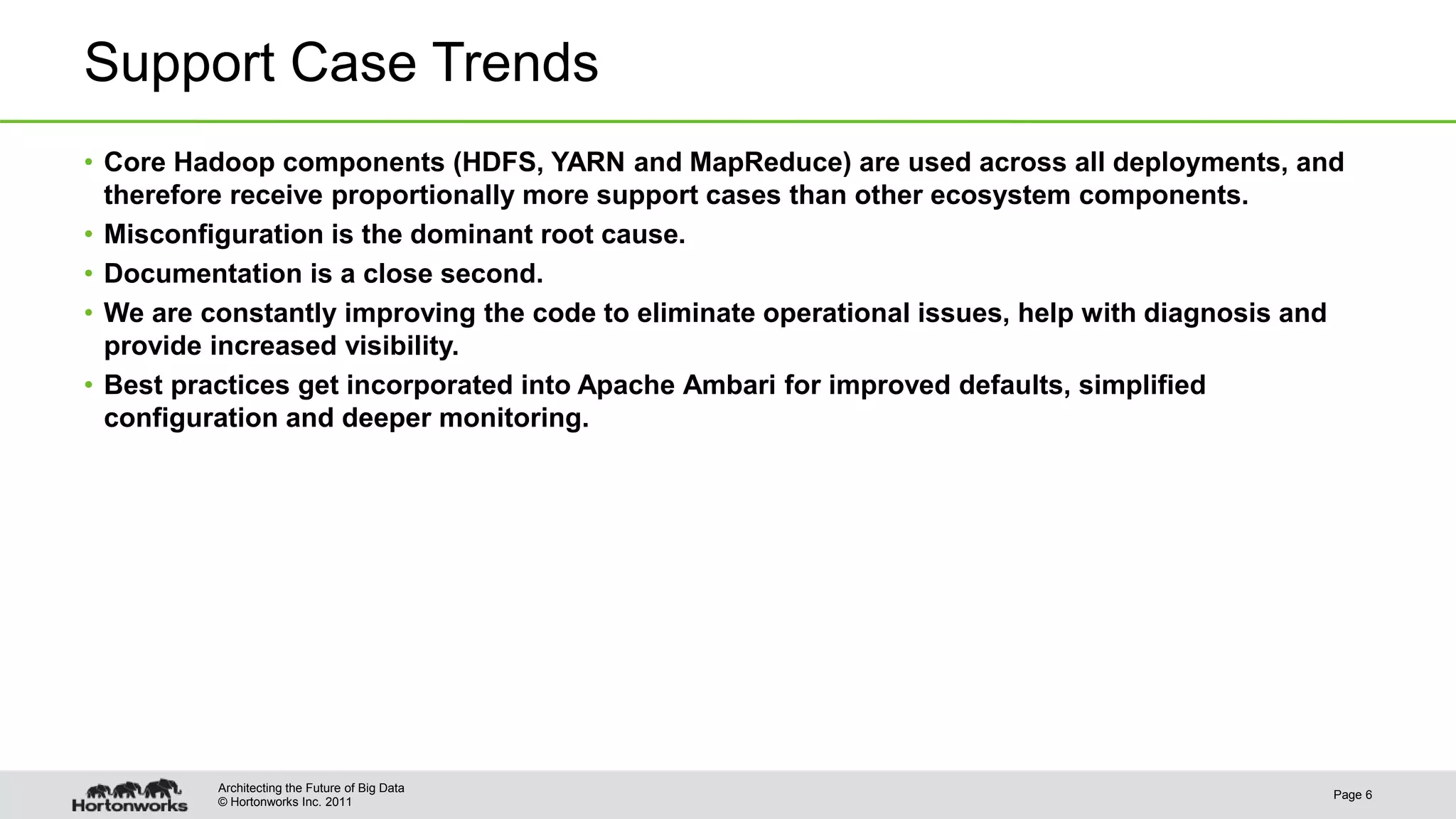 Support Case Trends

• Core Hadoop components (HDFS, YARN and MapReduce) are used across all deployments, and therefore receive proportionally more support cases than other ecosystem components.
• Misconfiguration is the dominant root cause.
• Documentation is a close second.
• We are constantly improving the code to eliminate operational issues, help with diagnosis and provide increased visibility.
• Best practices get incorporated into Apache Ambari for improved defaults, simplified configuration and deeper monitoring.

Hortonworks
Architecting the Future of Big Data
© Hortonworks Inc. 2011
Page 6